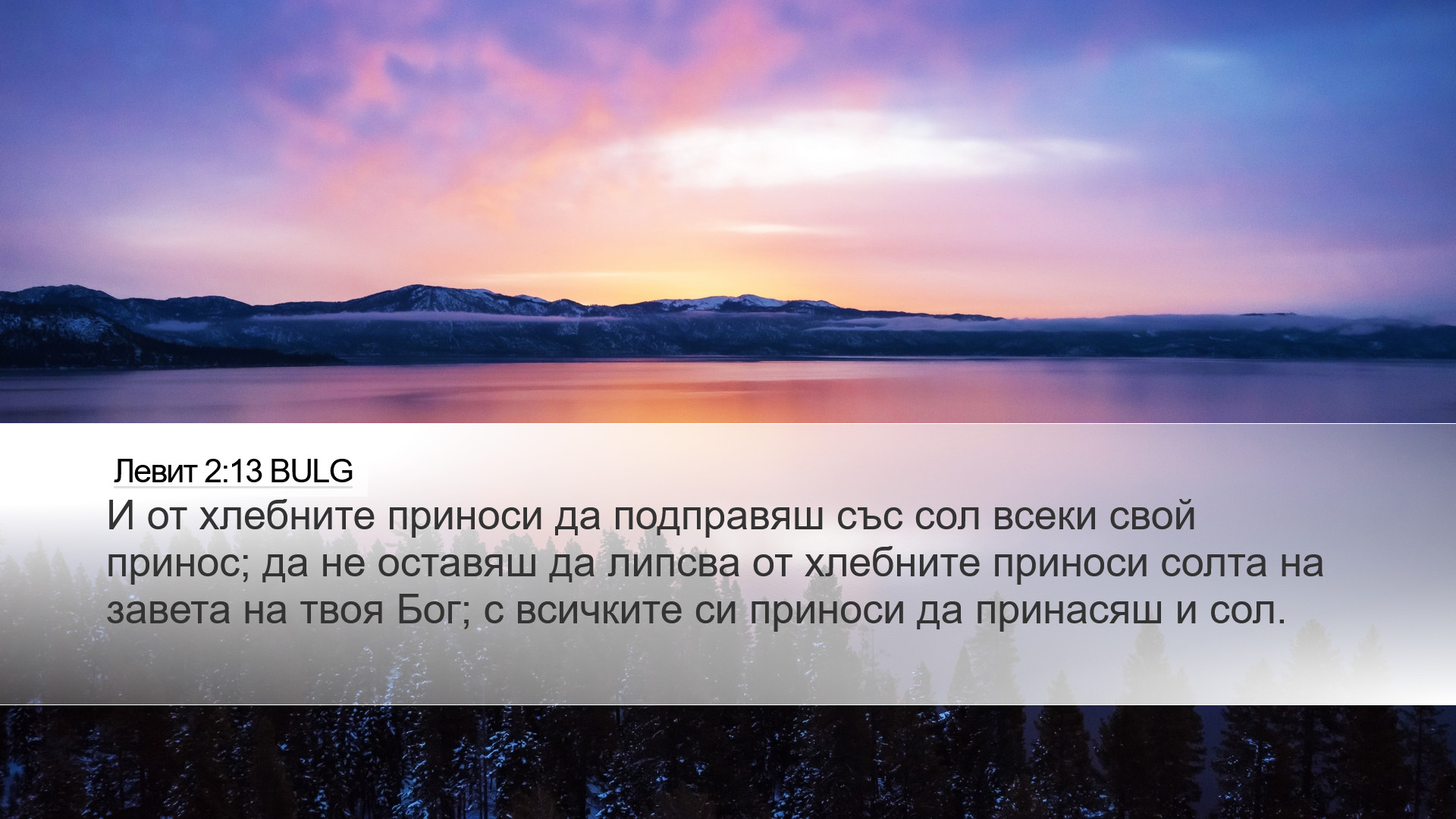 Левит 2:13 BULG
И от хлебните приноси да подправяш със сол всеки свой принос; да не оставяш да липсва от хлебните приноси солта на завета на твоя Бог; с всичките си приноси да принасяш и сол.